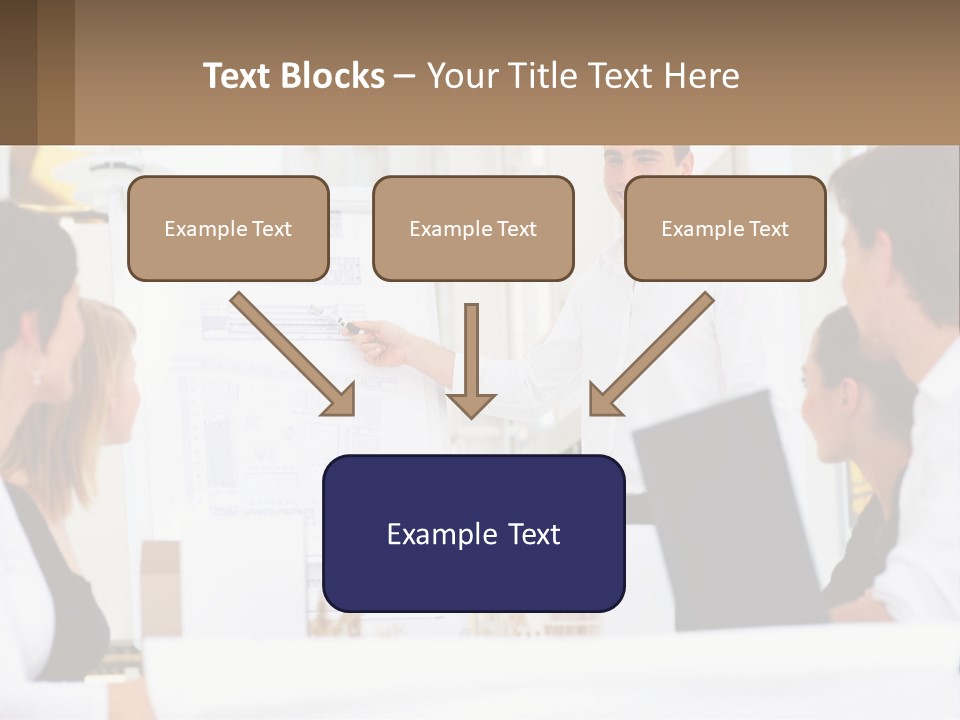 Text Blocks – Your Title Text Here

Example Text

Example Text

Example Text

Example Text